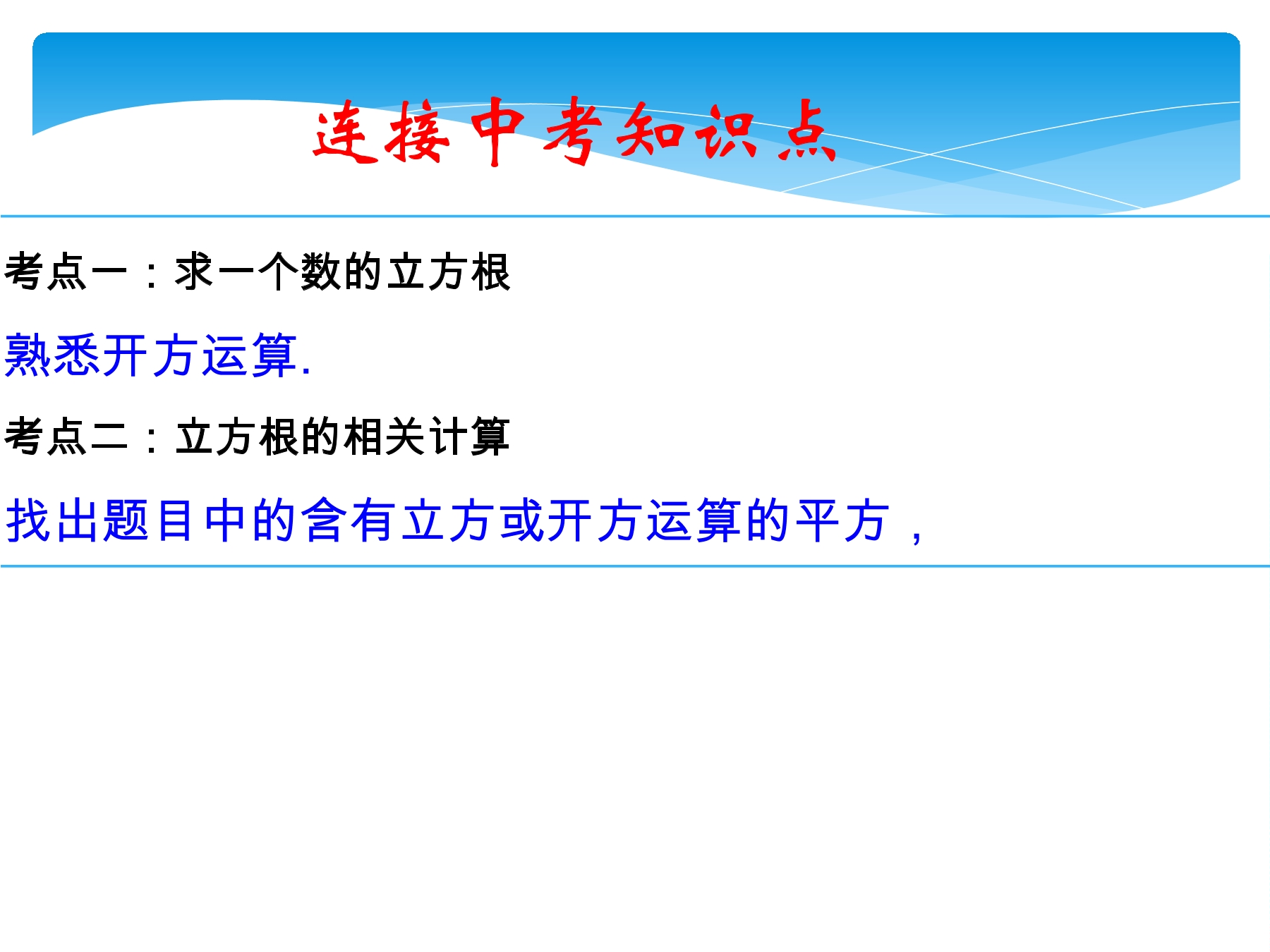 连接中考知识点

考点一：求一个数的立方根

熟悉开方运算.

考点二：立方根的相关计算

找出题目中的含有立方或开方运算的平方，